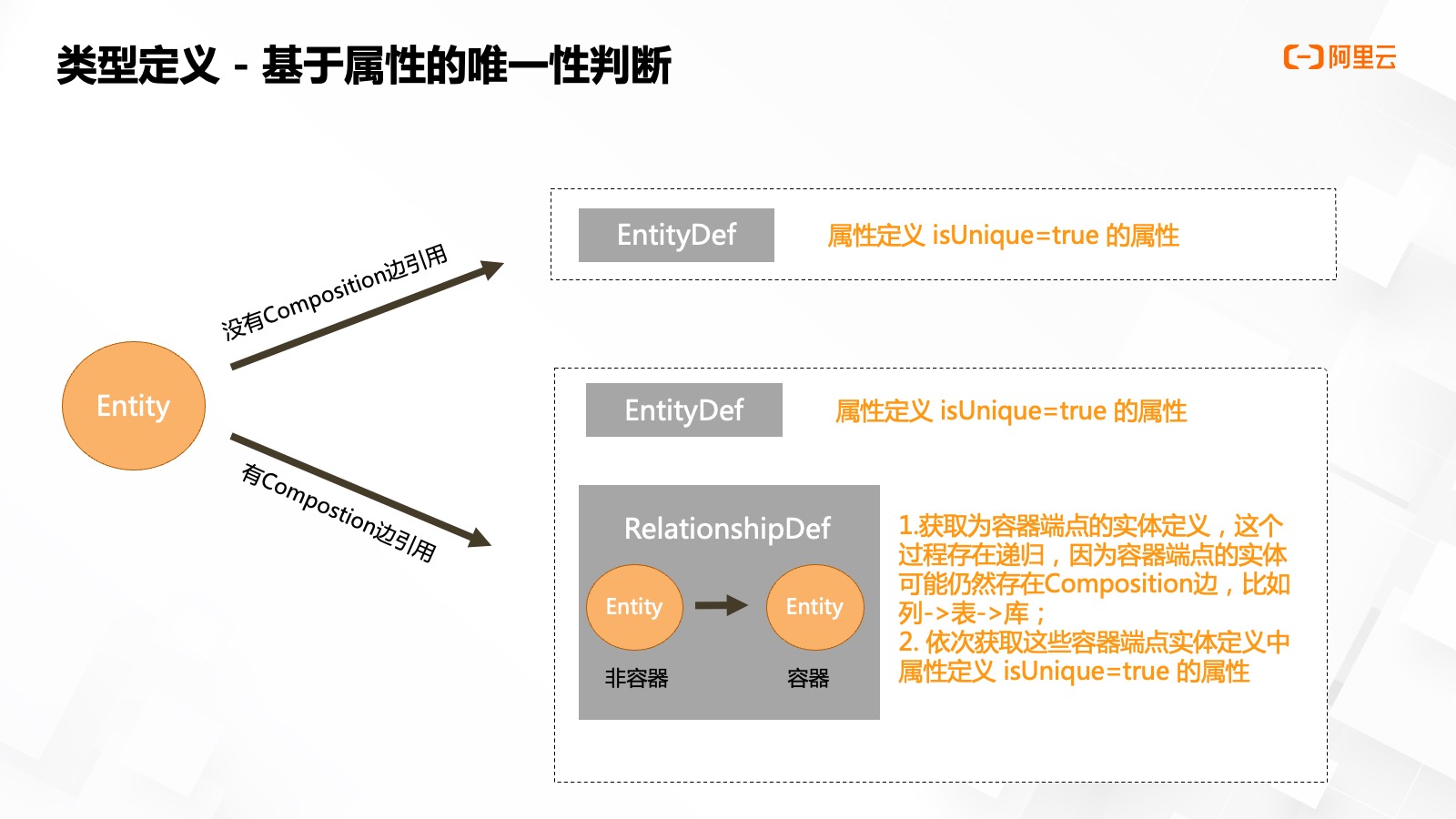 类型定义 - 基于属性的唯一性判断

阿里云

Entity

没有Composition边引用

有Compostion边引用

EntityDef

属性定义 isUnique=true 的属性

EntityDef

属性定义 isUnique=true 的属性

RelationshipDef

Entity

Entity

非容器

容器

1.获取为容器端点的实体定义，这个过程存在递归，因为容器端点的实体可能仍然存在Composition边，比如列->表->库；
2. 依次获取这些容器端点实体定义中属性定义 isUnique=true 的属性